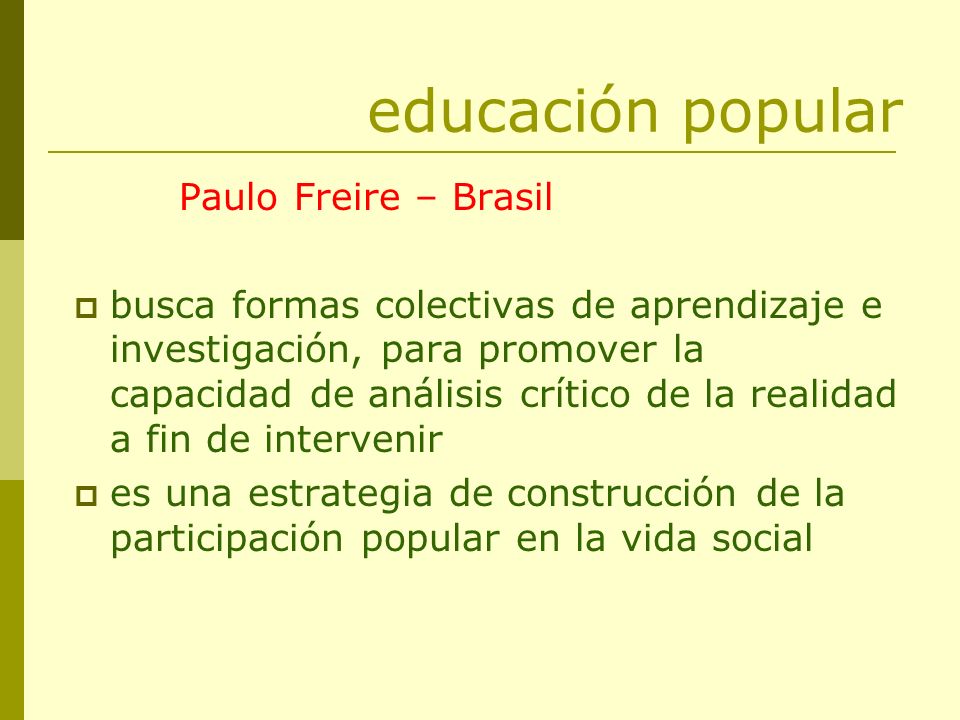 educación popular

Paulo Freire – Brasil

- busca formas colectivas de aprendizaje e investigación, para promover la capacidad de análisis crítico de la realidad a fin de intervenir
- es una estrategia de construcción de la participación popular en la vida social